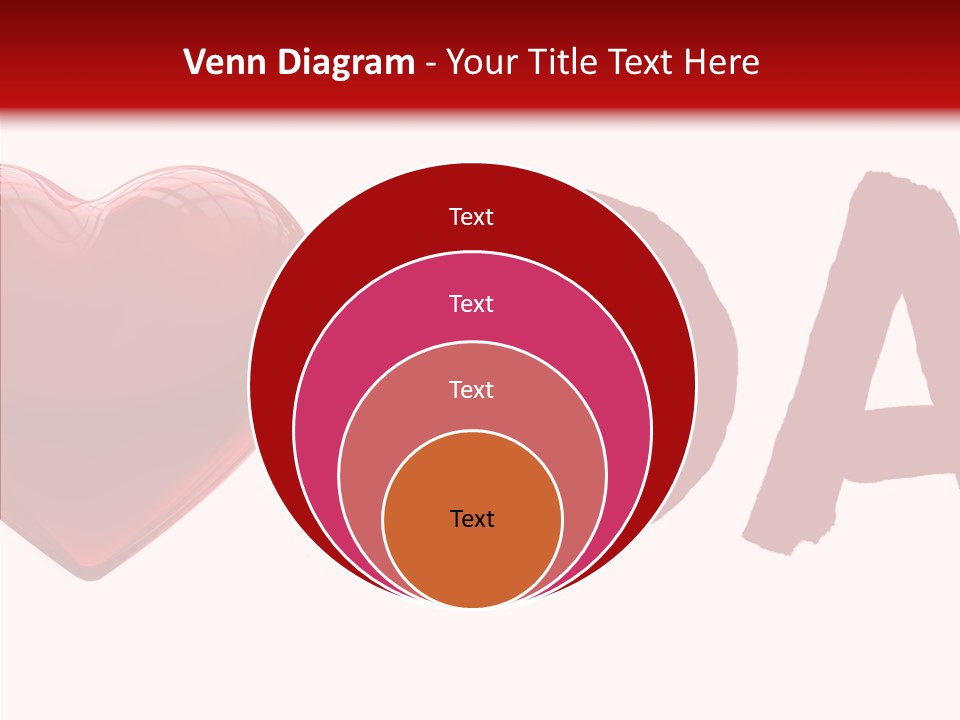 Venn Diagram - Your Title Text Here

Text

Text

Text

Text